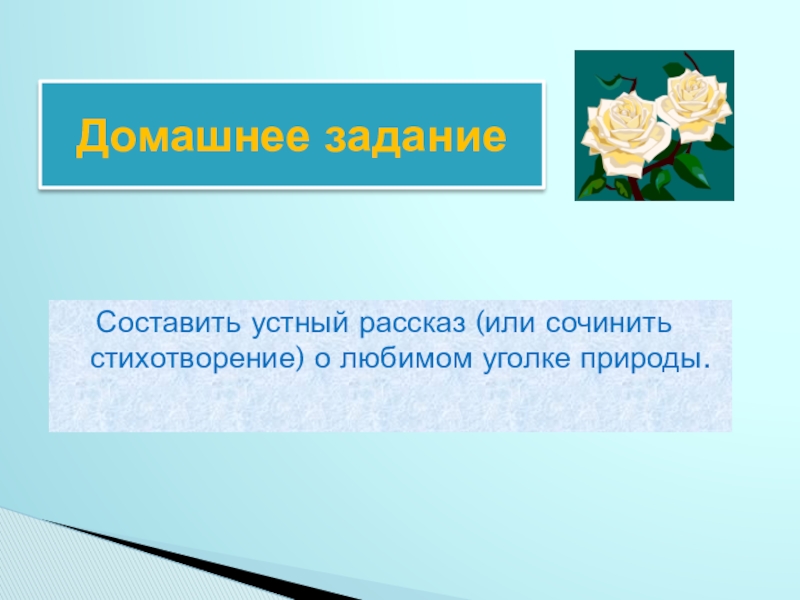 Домашнее задание

Составить устный рассказ (или сочинить стихотворение) о любимом уголке природы.